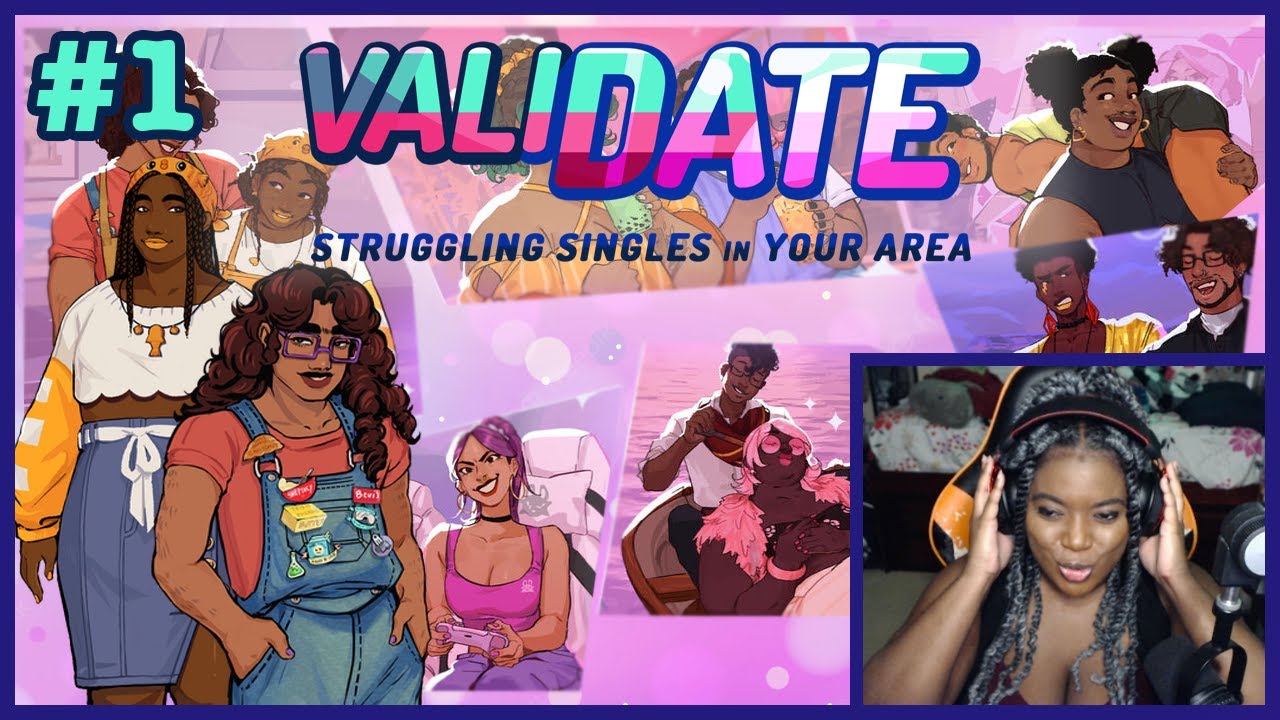 #1

VALIDATE

STRUGGLING SINGLES IN YOUR AREA